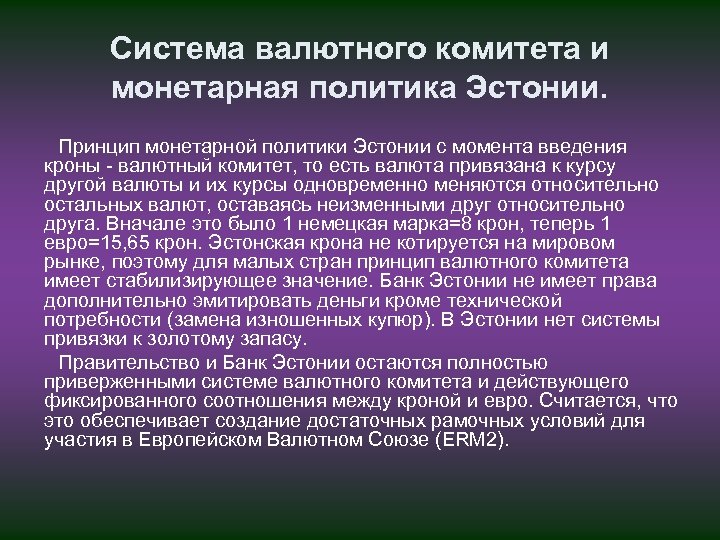 Система валютного комитета и монетарная политика Эстонии.

Принцип монетарной политики Эстонии с момента введения кроны - валютный комитет, то есть валюта привязана к курсу другой валюты и их курсы одновременно меняются относительно остальных валют, оставаясь неизменными друг относительно друга. Вначале это было 1 немецкая марка=8 крон, теперь 1 евро=15,65 крон. Эстонская крона не котируется на мировом рынке, поэтому для малых стран принцип валютного комитета имеет стабилизирующее значение. Банк Эстонии не имеет права дополнительно эмитировать деньги кроме технической потребности (замена изношенных купюр). В Эстонии нет системы привязки к золотому запасу.

Правительство и Банк Эстонии остаются полностью приверженными системе валютного комитета и действующего фиксированного соотношения между кроной и евро. Считается, что это обеспечивает создание достаточных рамочных условий для участия в Европейском Валютном Союзе (ERM2).